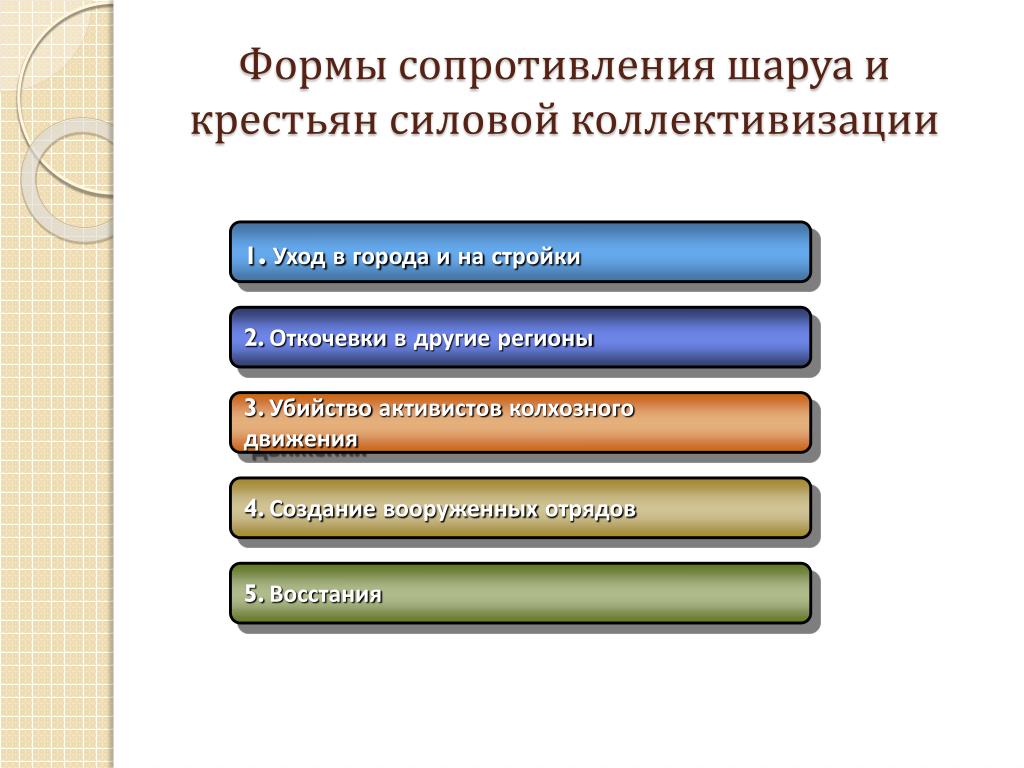 Формы сопротивления шаруа и крестьян силовой коллективизации

1. Уход в города и на стройки

2. Откочевки в другие регионы

3. Убийство активистов колхозного движения

4. Создание вооруженных отрядов

5. Восстания